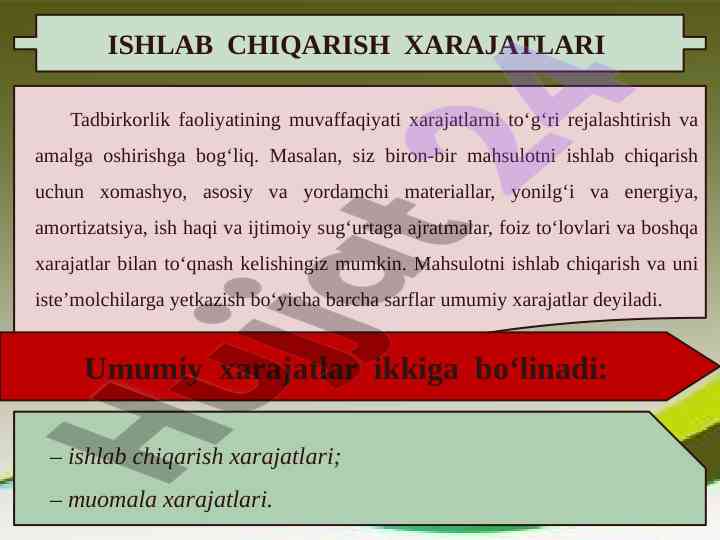 ISHLAB CHIQARISH XARAJATLARI

Tadbirkorlik faoliyatining muvaffaqiyati xarajatlarni to‘g‘ri rejalashtirish va amalga oshirishga bog‘liq. Masalan, siz biron-bir mahsulotni ishlab chiqarish uchun xomashyo, asosiy va yordamchi materiallar, yonilg‘i va energiya, amortizatsiya, ish haqi va ijtimoiy sug‘urtaga ajratmalar, foiz to‘lovlari va boshqa xarajatlar bilan to‘qnash kelishingiz mumkin. Mahsulotni ishlab chiqarish va uni iste’molchilarga yetkazish bo‘yicha barcha sarflar umumiy xarajatlar deyiladi.

Umumiy xarajatlar ikkiga bo‘linadi:

– ishlab chiqarish xarajatlari;

– muomala xarajatlari.

Hujjat24